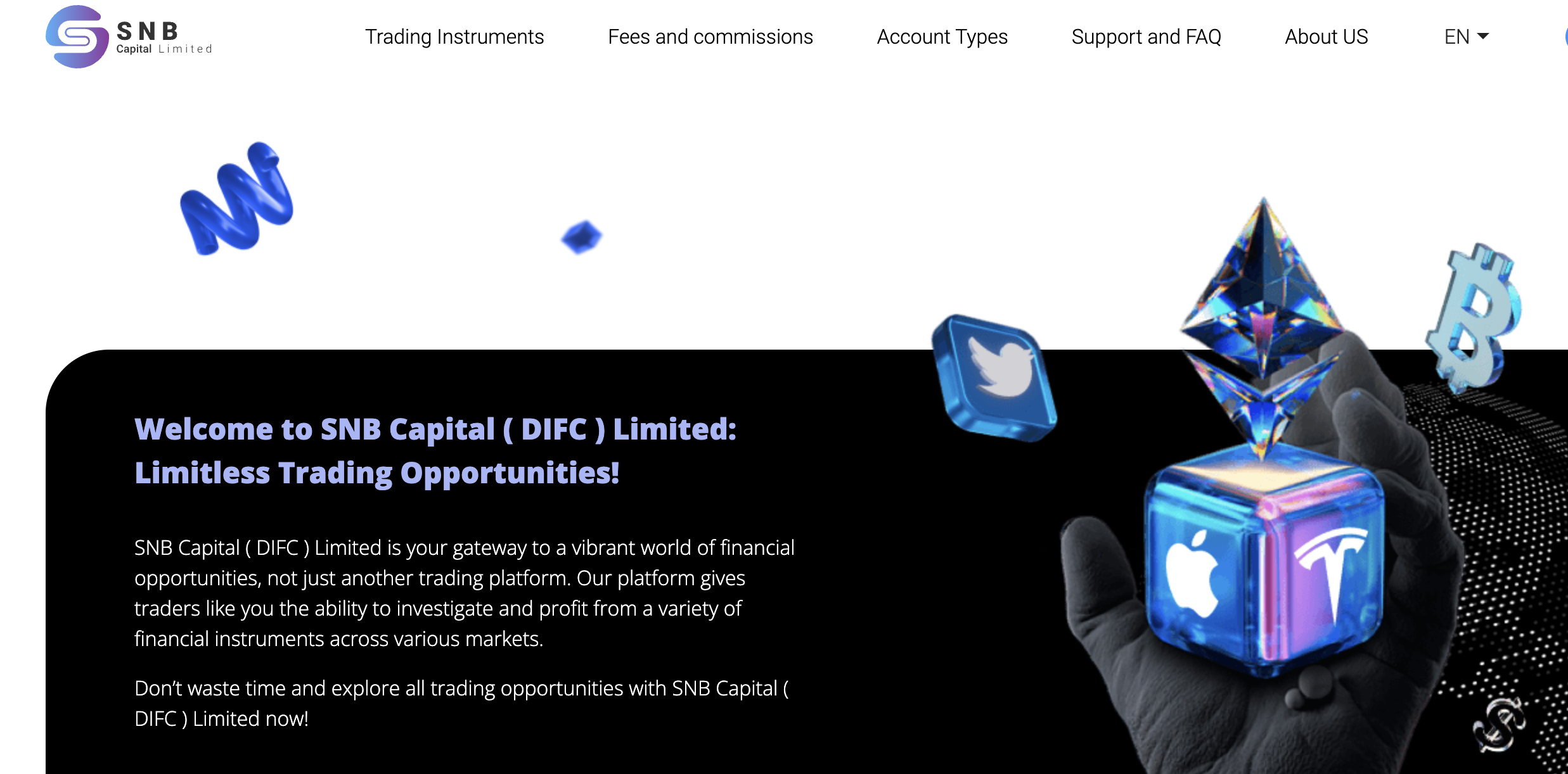 SNB
Capital Limited

Trading Instruments Fees and commissions Account Types Support and FAQ About US EN

Welcome to SNB Capital ( DIFC ) Limited: Limitless Trading Opportunities!

SNB Capital ( DIFC ) Limited is your gateway to a vibrant world of financial opportunities, not just another trading platform. Our platform gives traders like you the ability to investigate and profit from a variety of financial instruments across various markets.

Don't waste time and explore all trading opportunities with SNB Capital ( DIFC ) Limited now!